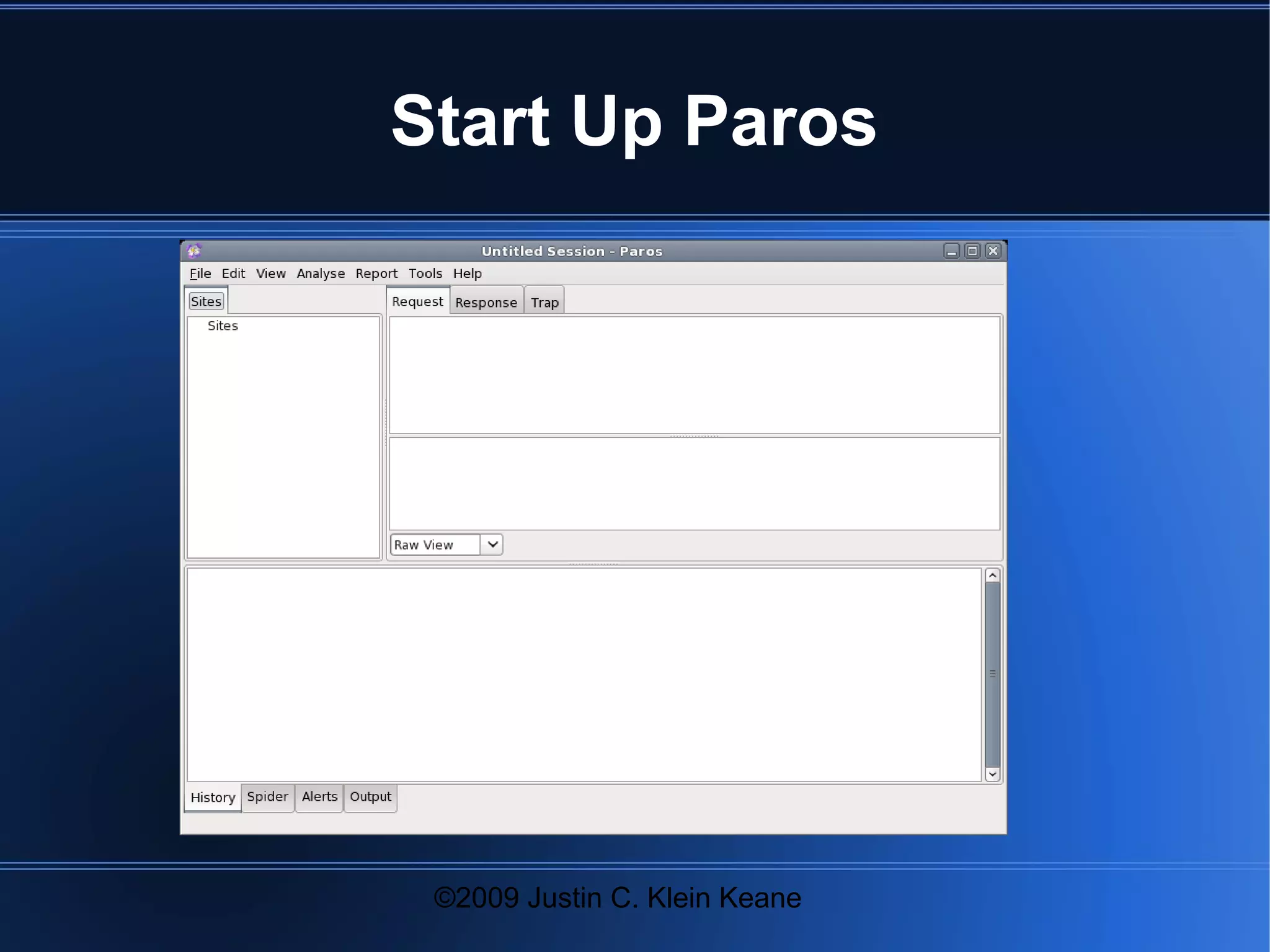 Start Up Paros

Untitled Session - Paros

File Edit View Analyse Report Tools Help

Sites

Sites

Request Response Trap

Raw View

History Spider Alerts Output

©2009 Justin C. Klein Keane